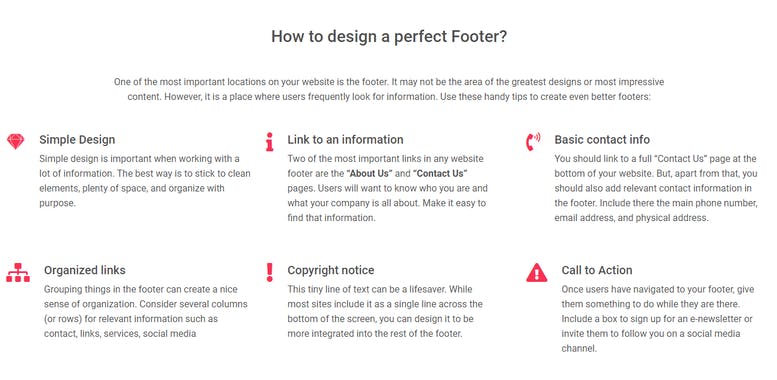 How to design a perfect Footer?

One of the most important locations on your website is the footer. It may not be the area of the greatest designs or most impressive content. However, it is a place where users frequently look for information. Use these handy tips to create even better footers:

Simple Design

Simple design is important when working with a lot of information. The best way is to stick to clean elements, plenty of space, and organize with purpose.

Link to an information

Two of the most important links in any website footer are the "About Us" and "Contact Us" pages. Users will want to know who you are and what your company is all about. Make it easy to find that information.

Basic contact info

You should link to a full "Contact Us" page at the bottom of your website. But, apart from that, you should also add relevant contact information in the footer. Include there the main phone number, email address, and physical address.

Organized links

Grouping things in the footer can create a nice sense of organization. Consider several columns (or rows) for relevant information such as contact, links, services, social media

Copyright notice

This tiny line of text can be a lifesaver. While most sites include it as a single line across the bottom of the screen, you can design it to be more integrated into the rest of the footer.

Call to Action

Once users have navigated to your footer, give them something to do while they are there. Include a box to sign up for an e-newsletter or invite them to follow you on a social media channel.